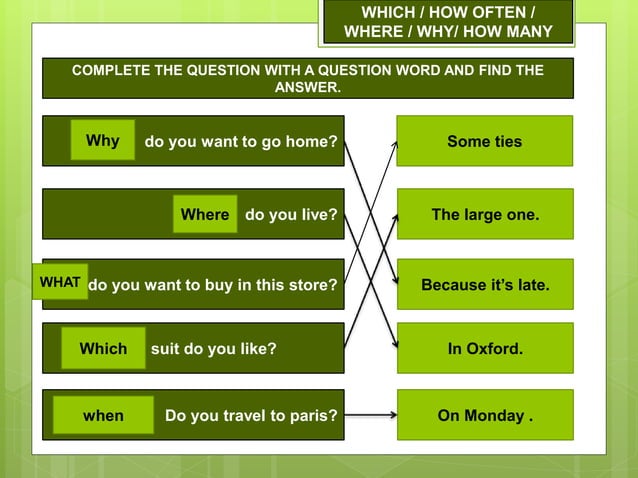 WHICH / HOW OFTEN / WHERE / WHY/ HOW MANY

COMPLETE THE QUESTION WITH A QUESTION WORD AND FIND THE ANSWER.

Why do you want to go home?

Where do you live?

WHAT do you want to buy in this store?

Which suit do you like?

when Do you travel to paris?

Some ties

The large one.

Because it's late.

In Oxford.

On Monday .